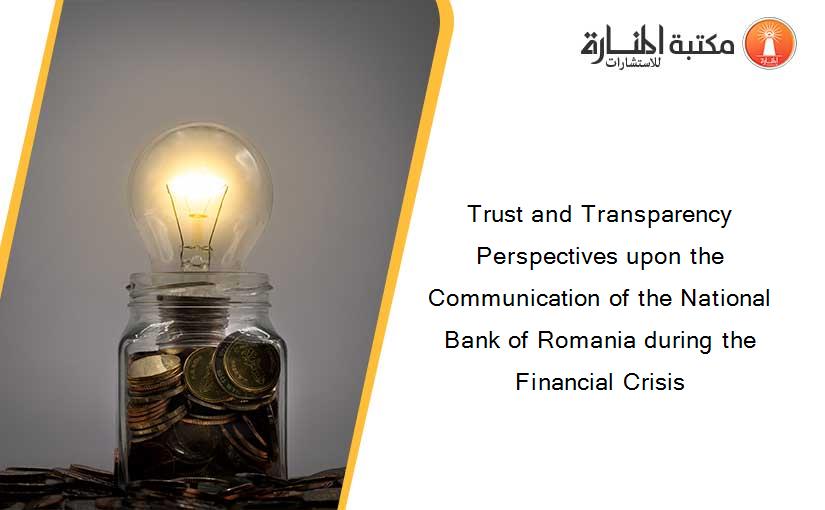 مكتبة المنارة للاستشارات

Trust and Transparency Perspectives upon the Communication of the National Bank of Romania during the Financial Crisis